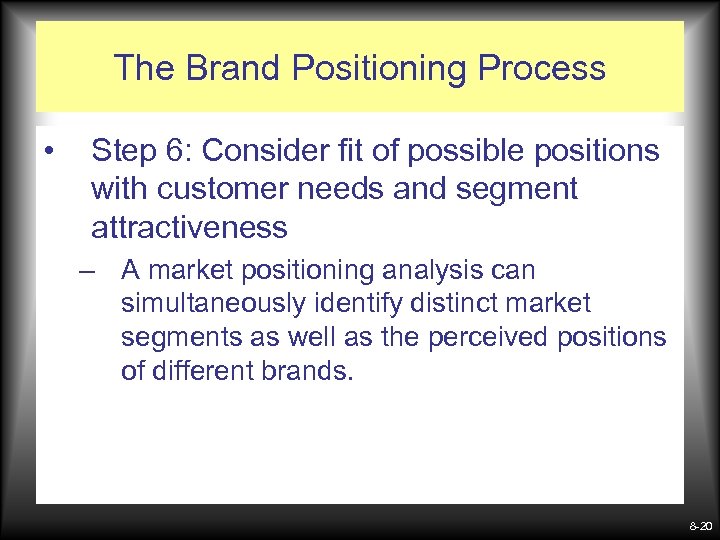 The Brand Positioning Process

• Step 6: Consider fit of possible positions with customer needs and segment attractiveness

– A market positioning analysis can simultaneously identify distinct market segments as well as the perceived positions of different brands.

8-20